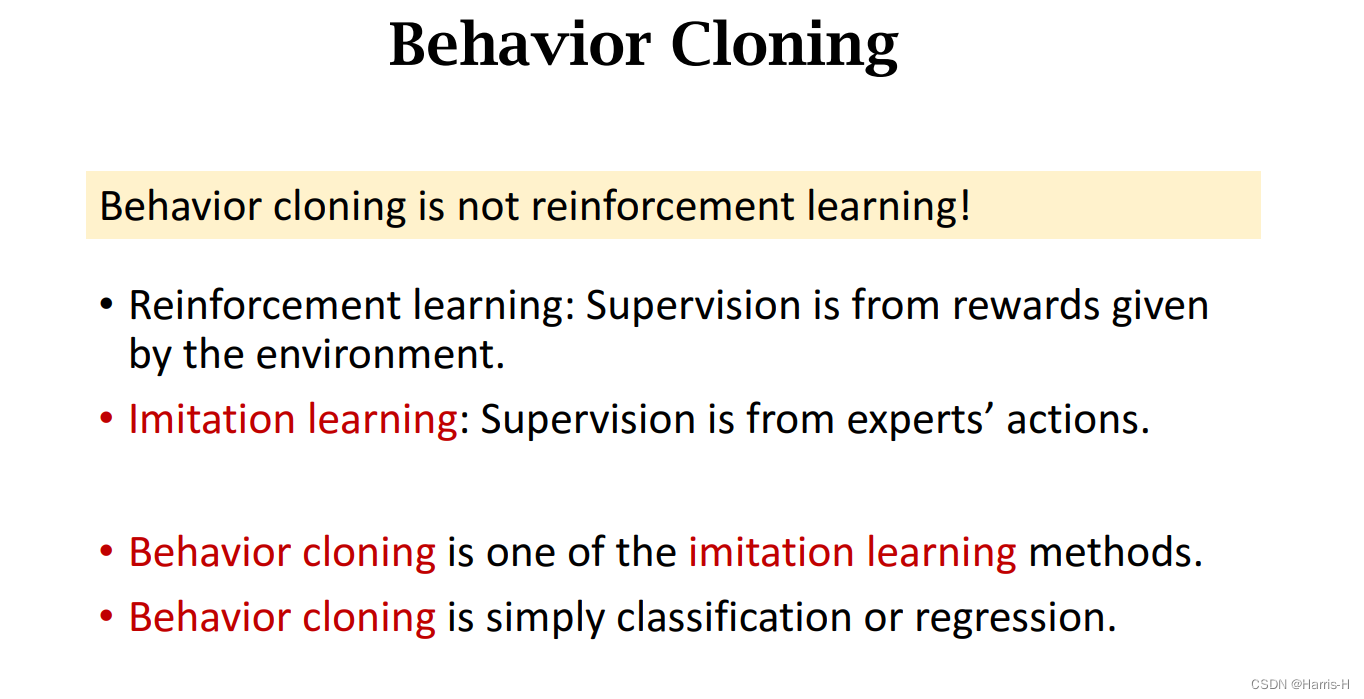 Behavior Cloning

Behavior cloning is not reinforcement learning!

• Reinforcement learning: Supervision is from rewards given by the environment.
• Imitation learning: Supervision is from experts' actions.

• Behavior cloning is one of the imitation learning methods.
• Behavior cloning is simply classification or regression.

CSDN @Harris-H